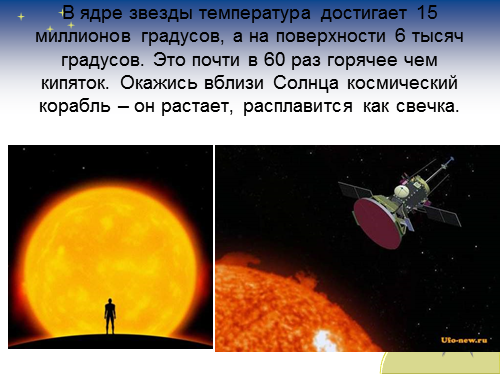 В ядре звезды температура достигает 15 миллионов градусов, а на поверхности 6 тысяч градусов. Это почти в 60 раз горячее чем кипяток. Окажись вблизи Солнца космический корабль – он растает, расплавится как свечка.

Ufo-new.ru